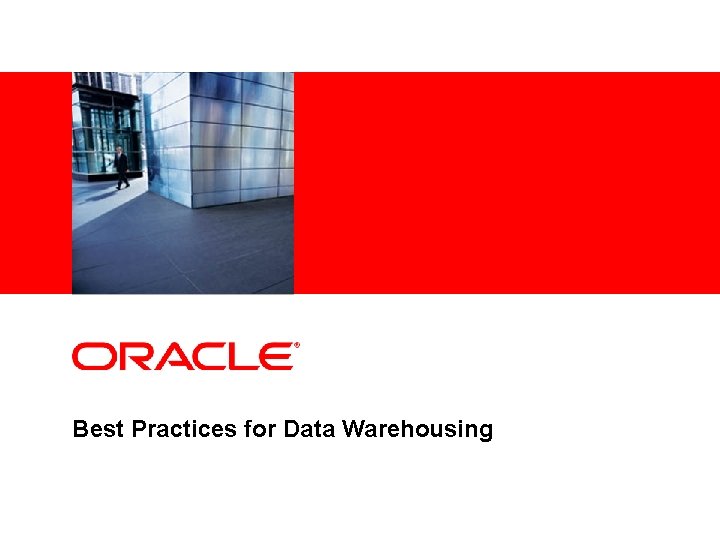 ORACLE®

Best Practices for Data Warehousing